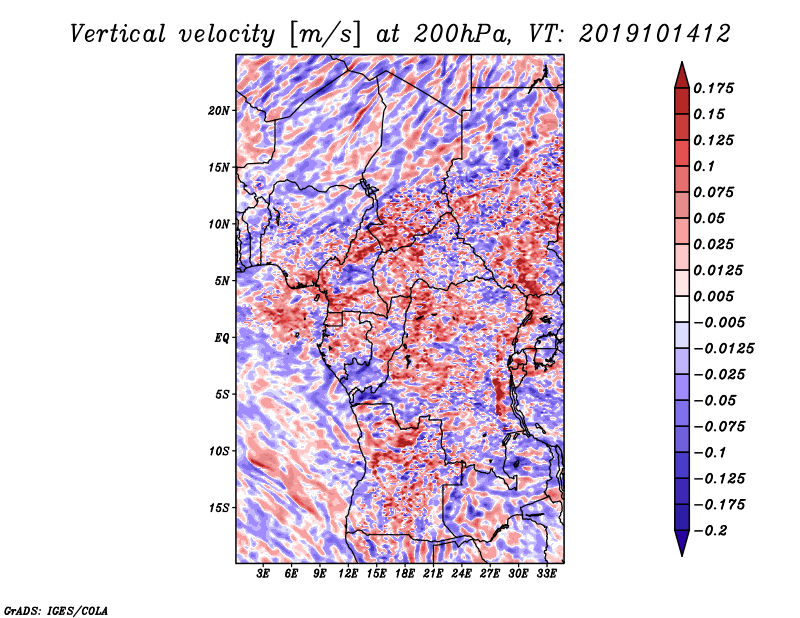 Vertical velocity [m/s] at 200hPa, VT: 2019101412

20N
15N
10N
5N
EQ
5S
10S
15S

3E 6E 9E 12E 15E 18E 21E 24E 27E 30E 33E

0.175
0.15
0.125
0.1
0.075
0.05
0.025
0.0125
0.005
−0.005
−0.0125
−0.025
−0.05
−0.075
−0.1
−0.125
−0.175
−0.2

GrADS: IGES/COLA